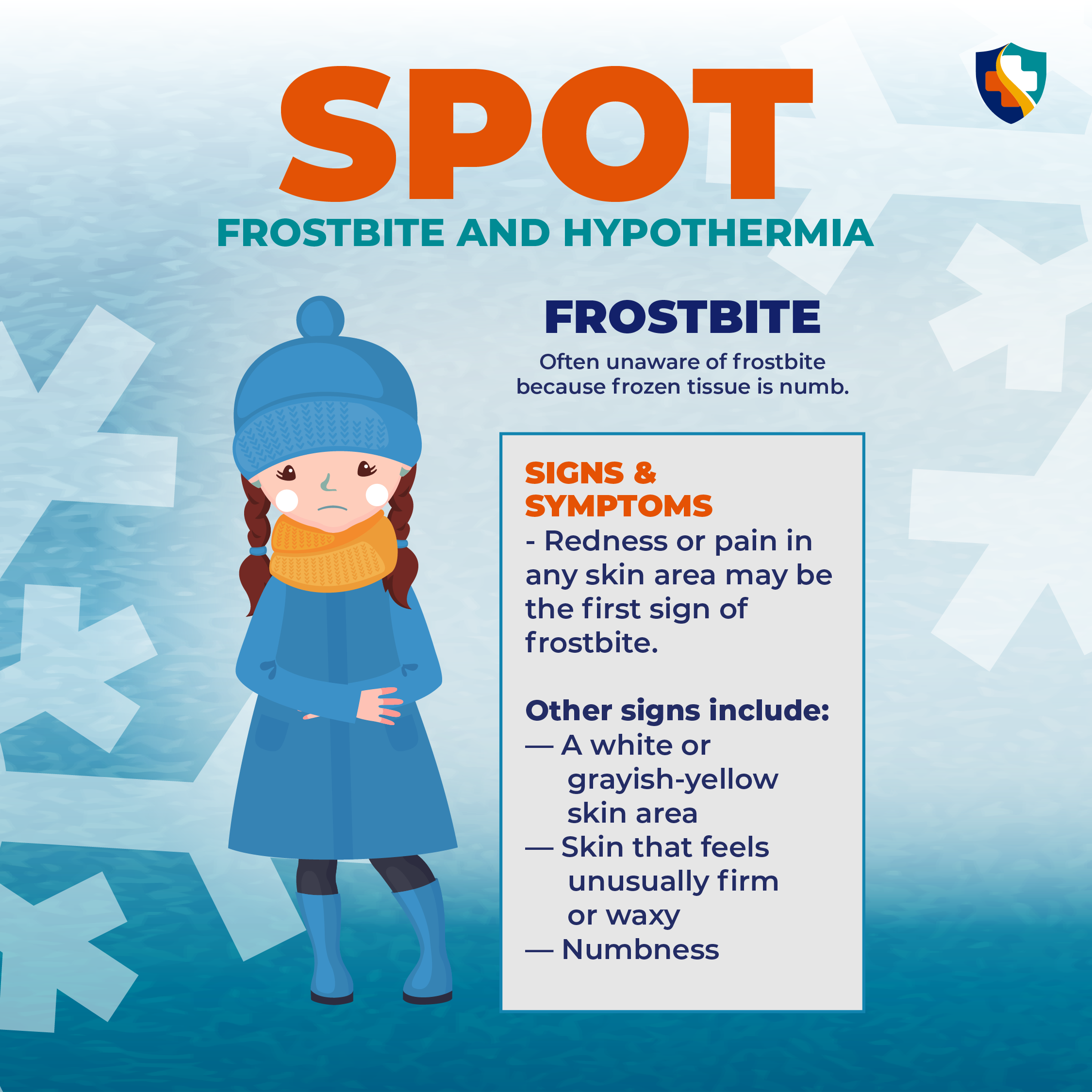 SPOT
FROSTBITE AND HYPOTHERMIA

FROSTBITE
Often unaware of frostbite because frozen tissue is numb.

SIGNS & SYMPTOMS
- Redness or pain in any skin area may be the first sign of frostbite.

Other signs include:
— A white or grayish-yellow skin area
— Skin that feels unusually firm or waxy
— Numbness